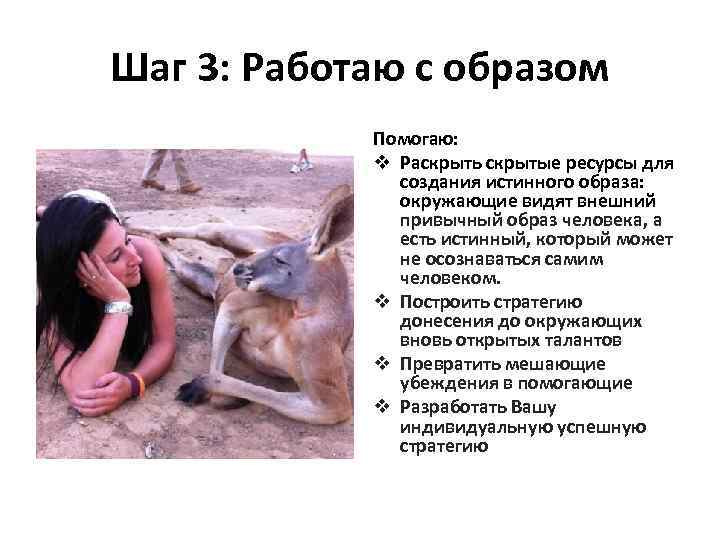 Шаг 3: Работаю с образом

Помогаю:

❖ Раскрыть скрытые ресурсы для создания истинного образа: окружающие видят внешний привычный образ человека, а есть истинный, который может не осознаваться самим человеком.
❖ Построить стратегию донесения до окружающих вновь открытых талантов
❖ Превратить мешающие убеждения в помогающие
❖ Разработать Вашу индивидуальную успешную стратегию